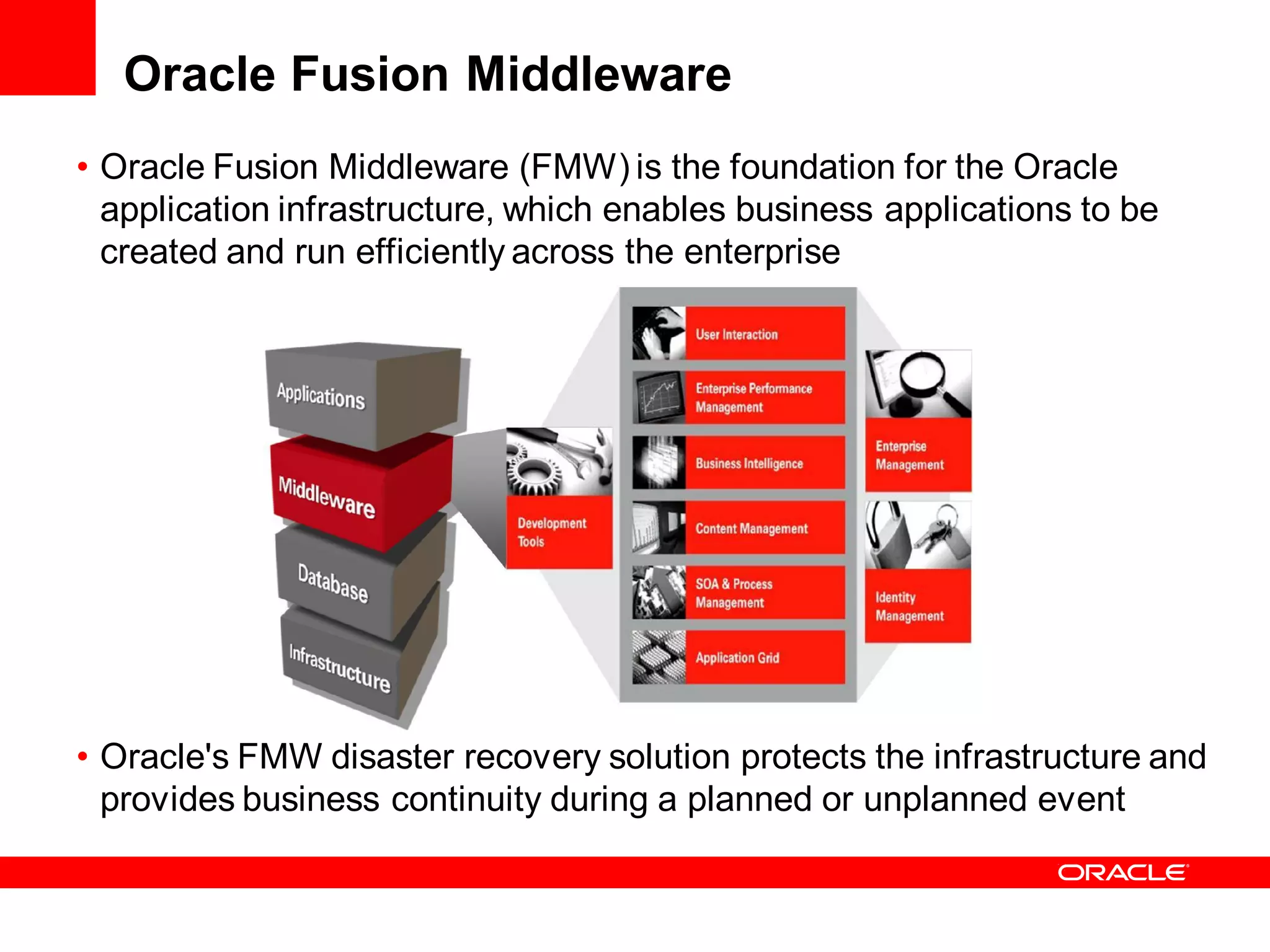 Oracle Fusion Middleware

• Oracle Fusion Middleware (FMW) is the foundation for the Oracle application infrastructure, which enables business applications to be created and run efficiently across the enterprise

Applications

Middleware

Database

Infrastructure

Development Tools

User Interaction

Enterprise Performance Management

Business Intelligence

Content Management

SOA & Process Management

Application Grid

Enterprise Management

Identity Management

• Oracle's FMW disaster recovery solution protects the infrastructure and provides business continuity during a planned or unplanned event

ORACLE